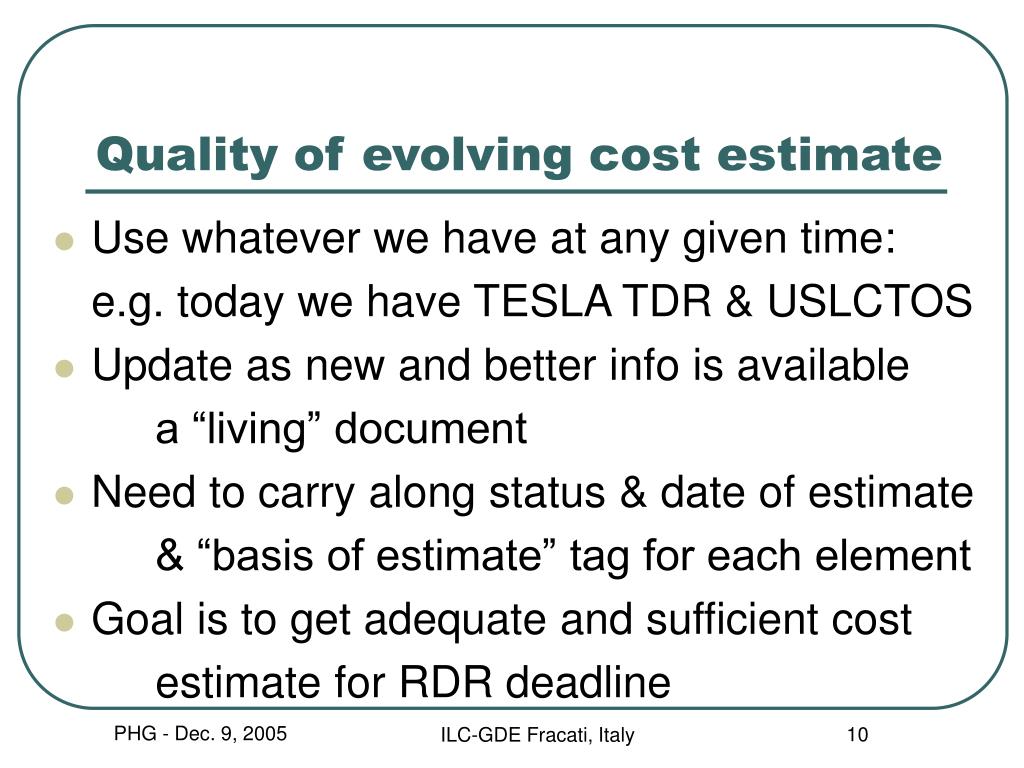 Quality of evolving cost estimate

- Use whatever we have at any given time: e.g. today we have TESLA TDR & USLCTOS
- Update as new and better info is available
  a “living” document
- Need to carry along status & date of estimate
  & “basis of estimate” tag for each element
- Goal is to get adequate and sufficient cost
  estimate for RDR deadline

PHG - Dec. 9, 2005

ILC-GDE Fracati, Italy

10